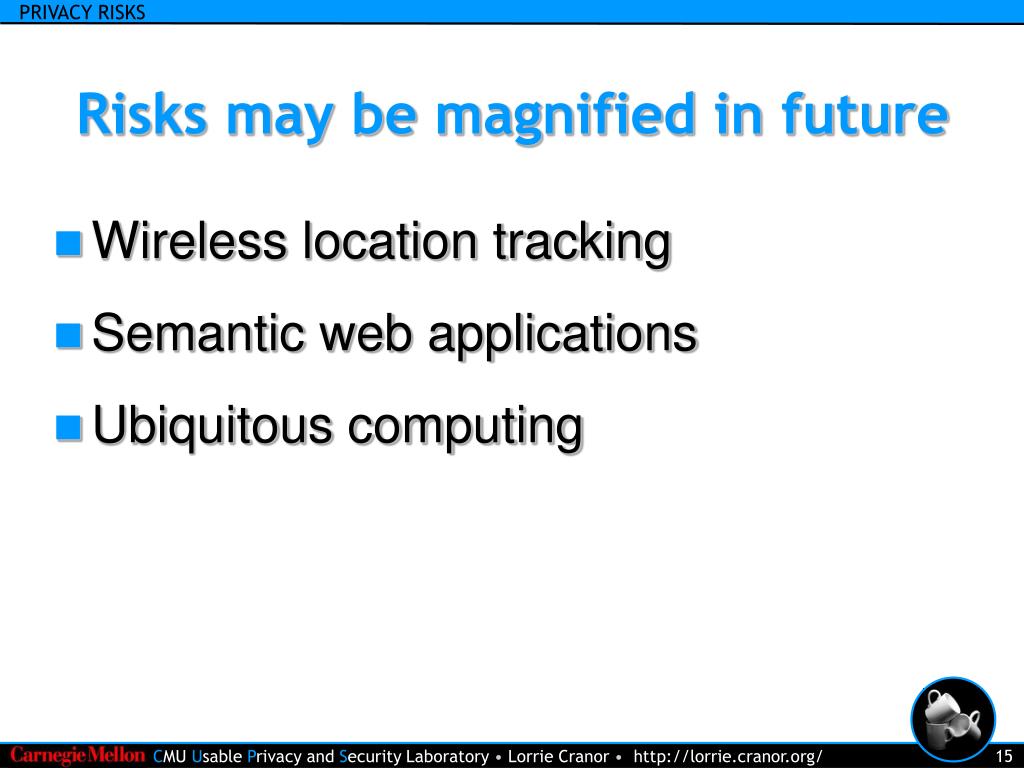 PRIVACY RISKS

Risks may be magnified in future

Wireless location tracking

Semantic web applications

Ubiquitous computing

Carnegie Mellon CMU Usable Privacy and Security Laboratory • Lorrie Cranor • http://lorrie.cranor.org/ 15